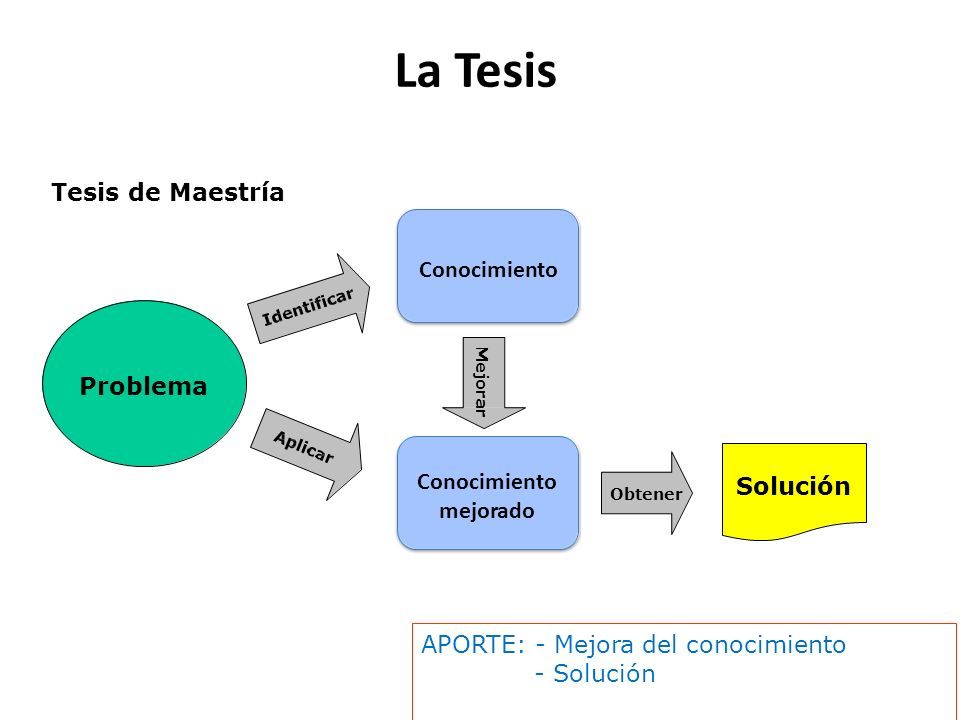 La Tesis

Tesis de Maestría

Problema

Identificar

Conocimiento

Mejorar

Aplicar

Conocimiento mejorado

Obtener

Solución

APORTE: - Mejora del conocimiento
- Solución